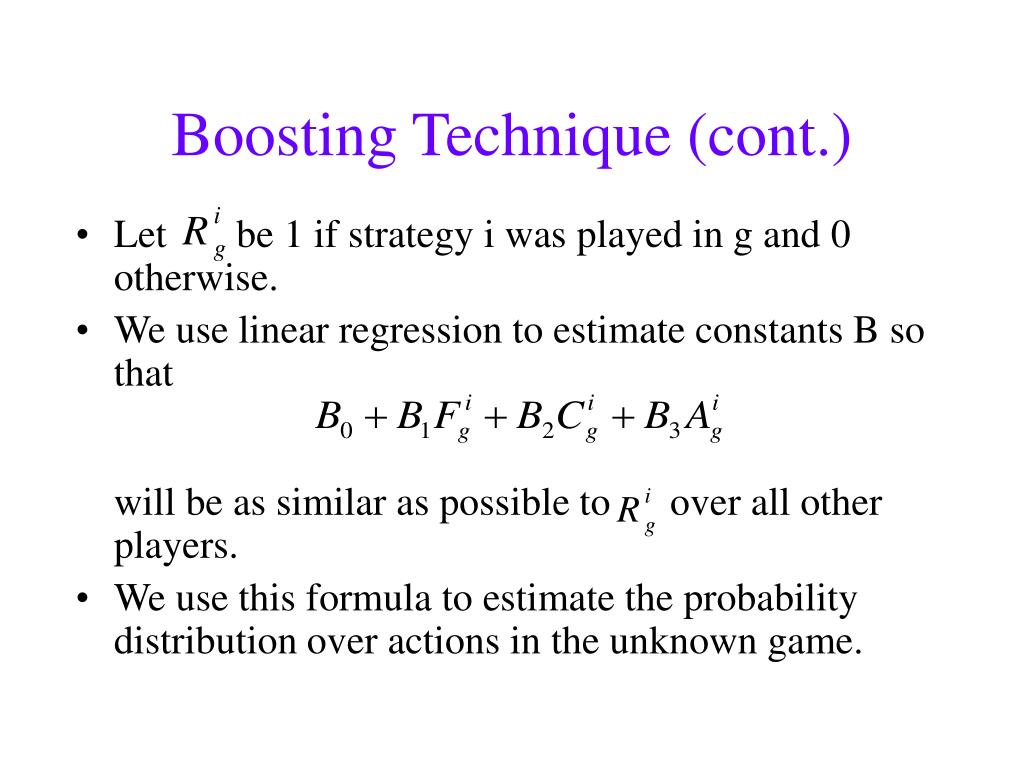 Boosting Technique (cont.)

• Let $R_g^i$ be 1 if strategy i was played in g and 0 otherwise.

• We use linear regression to estimate constants B so that

$B_0 + B_1 F_g^i + B_2 C_g^i + B_3 A_g^i$

will be as similar as possible to $R_g^i$ over all other players.

• We use this formula to estimate the probability distribution over actions in the unknown game.